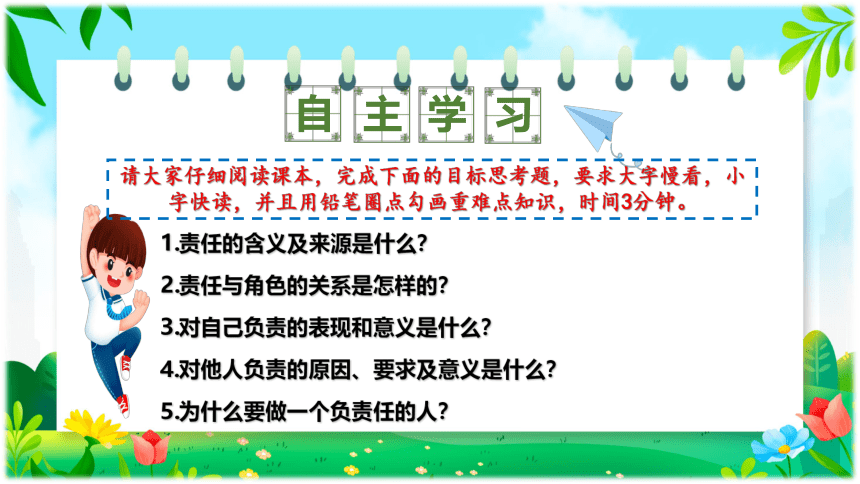 自主学习

请大家仔细阅读课本，完成下面的目标思考题，要求大字慢看，小字快读，并且用铅笔圈点勾画重难点知识，时间3分钟。

1.责任的含义及来源是什么?

2.责任与角色的关系是怎样的?

3.对自己负责的表现和意义是什么?

4.对他人负责的原因、要求及意义是什么?

5.为什么要做一个负责任的人?